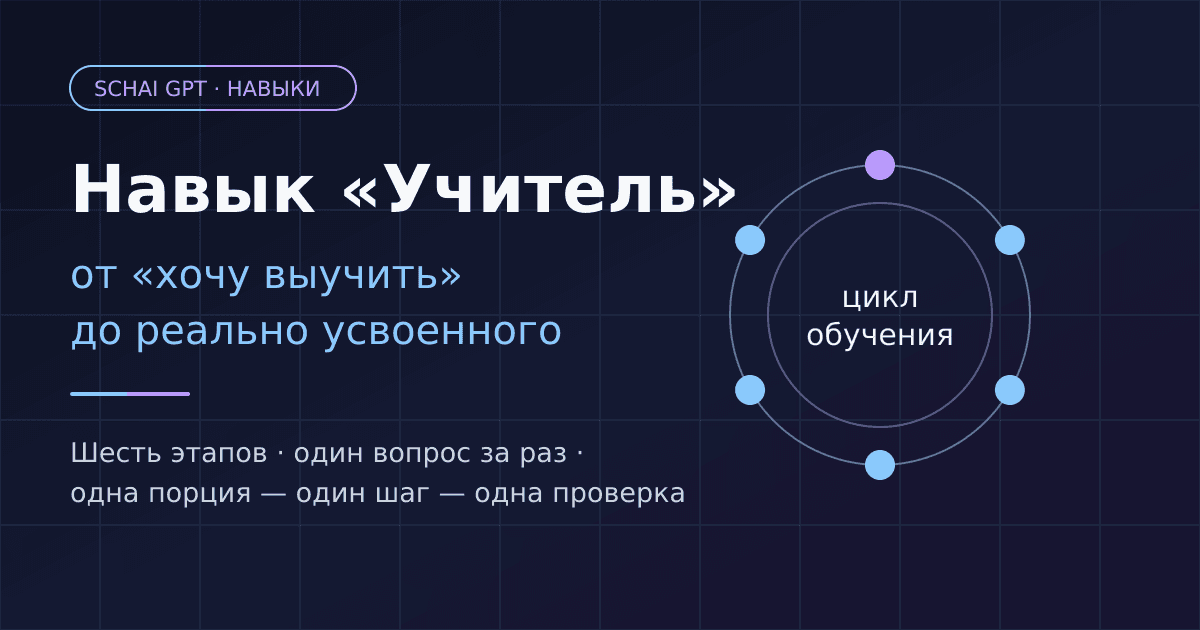 SCHAI GPT · НАВЫКИ

Навык «Учитель»

от «хочу выучить» до реально усвоенного

Шесть этапов · один вопрос за раз · одна порция — один шаг — одна проверка

цикл обучения